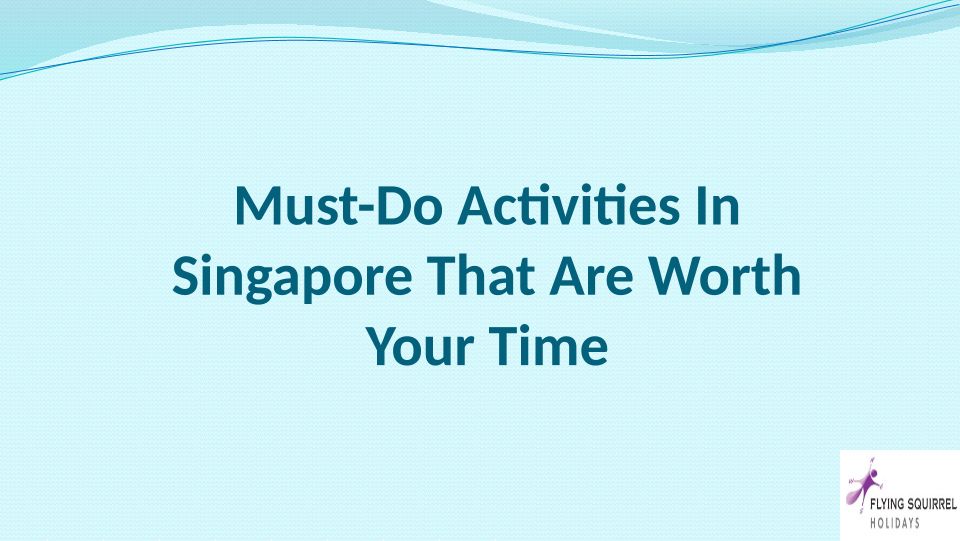 Must-Do Activities In Singapore That Are Worth Your Time

FLYING SQUIRREL
HOLIDAYS